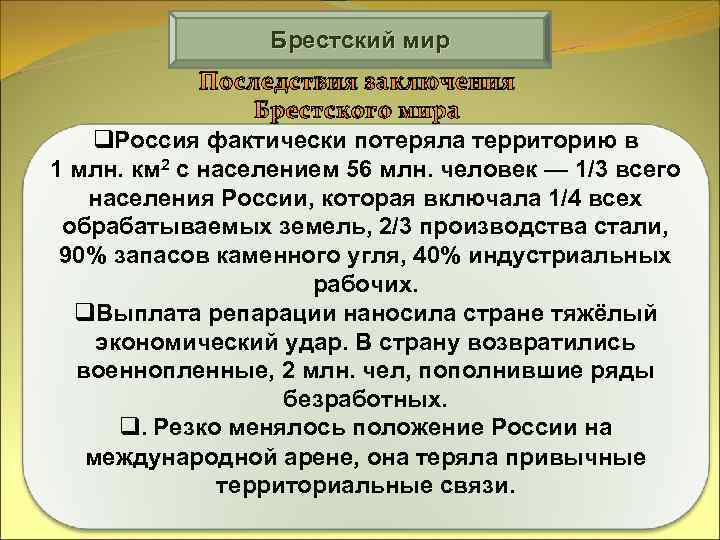 Брестский мир

Последствия заключения Брестского мира

❑Россия фактически потеряла территорию в 1 млн. км$^2$ с населением 56 млн. человек — 1/3 всего населения России, которая включала 1/4 всех обрабатываемых земель, 2/3 производства стали, 90% запасов каменного угля, 40% индустриальных рабочих.

❑Выплата репарации наносила стране тяжёлый экономический удар. В страну возвратились военнопленные, 2 млн. чел, пополнившие ряды безработных.

❑. Резко менялось положение России на международной арене, она теряла привычные территориальные связи.